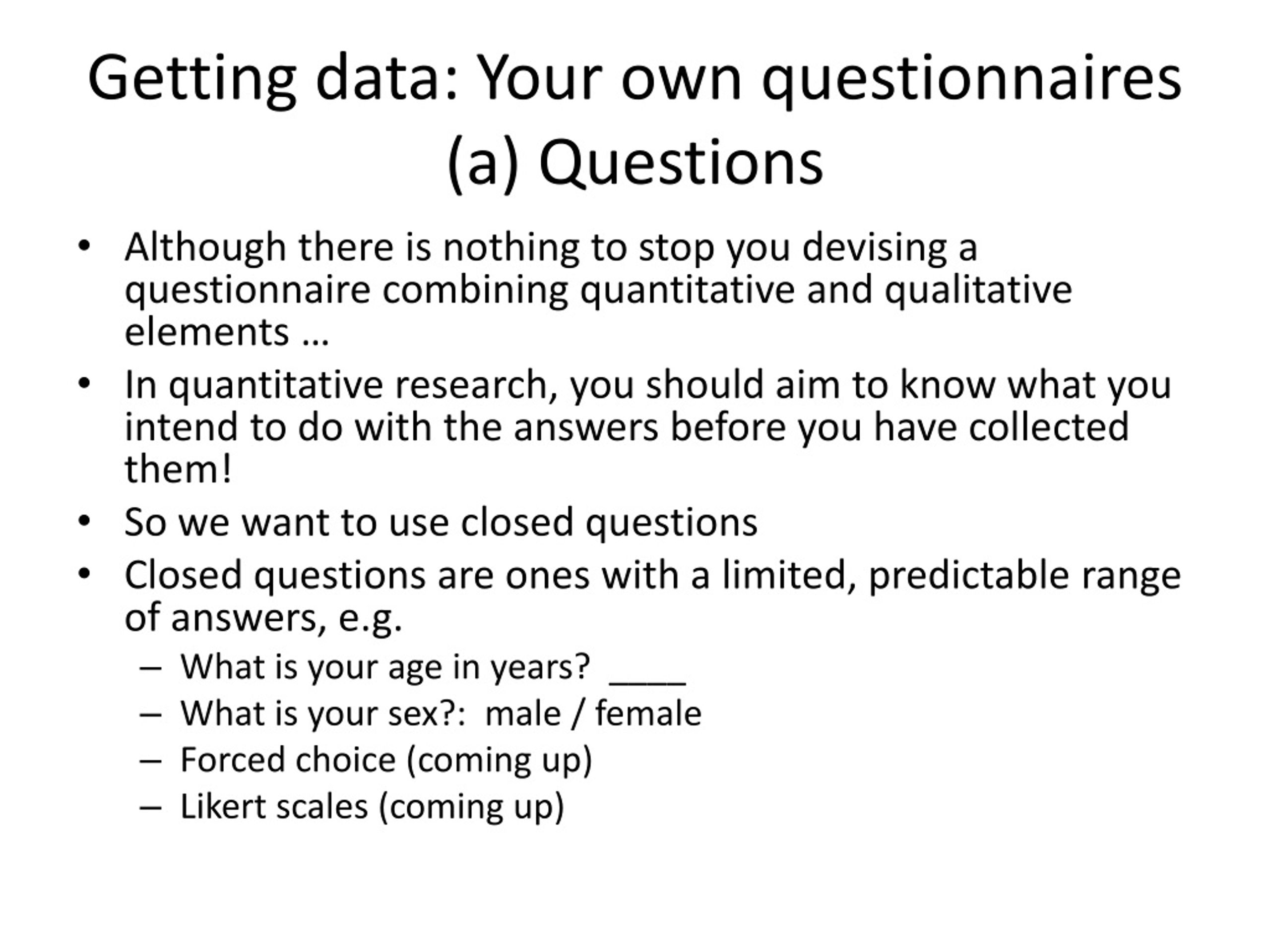 Getting data: Your own questionnaires (a) Questions

• Although there is nothing to stop you devising a questionnaire combining quantitative and qualitative elements …
• In quantitative research, you should aim to know what you intend to do with the answers before you have collected them!
• So we want to use closed questions
• Closed questions are ones with a limited, predictable range of answers, e.g.
– What is your age in years? ____
– What is your sex?: male / female
– Forced choice (coming up)
– Likert scales (coming up)